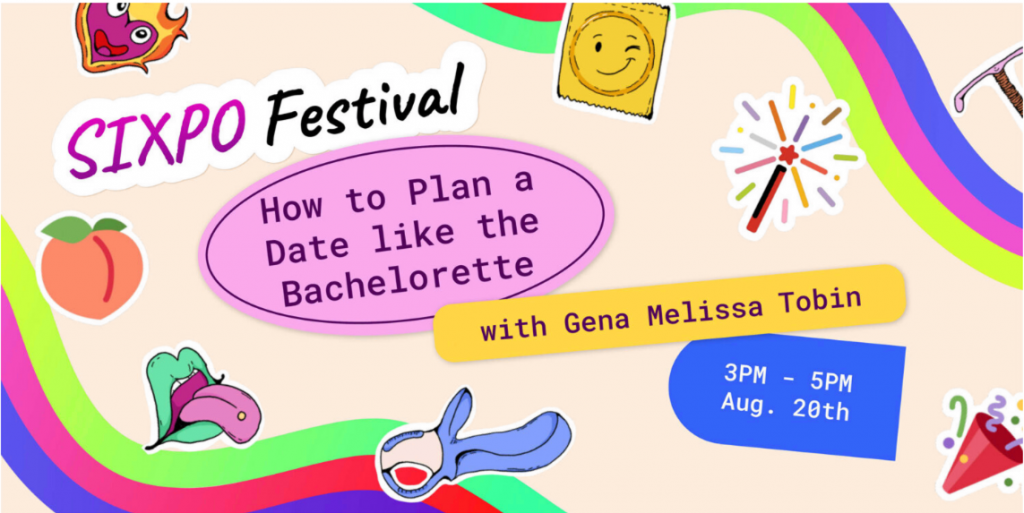 SIXPO Festival

How to Plan a Date like the Bachelorette

with Gena Melissa Tobin

3PM - 5PM
Aug. 20th